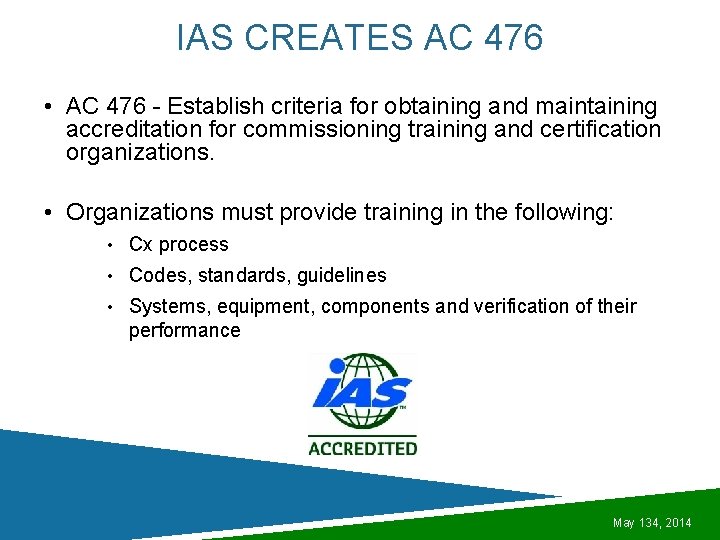 IAS CREATES AC 476

• AC 476 - Establish criteria for obtaining and maintaining accreditation for commissioning training and certification organizations.

• Organizations must provide training in the following:
• Cx process
• Codes, standards, guidelines
• Systems, equipment, components and verification of their performance

IAS™
ACCREDITED

May 134, 2014